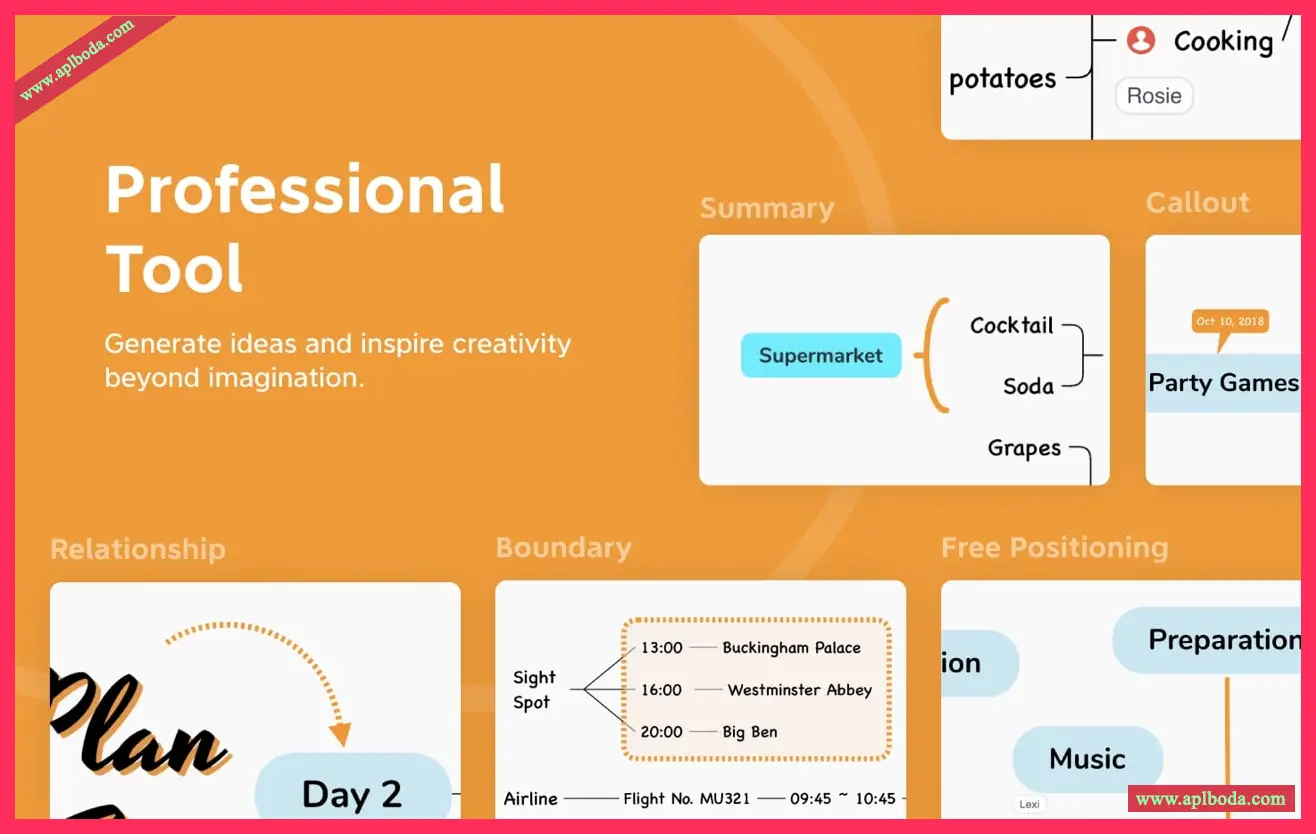 www.aplboda.com

potatoes
Cooking
Rosie

Professional Tool

Generate ideas and inspire creativity beyond imagination.

Summary

Supermarket
Cocktail
Soda
Grapes

Callout

Oct 10, 2018
Party Games

Relationship

Plan
Day 2

Boundary

Sight Spot
13:00 Buckingham Palace
16:00 Westminster Abbey
20:00 Big Ben
Airline Flight No. MU321 09:45 ~ 10:45

Free Positioning

ion
Preparation
Music
Lexi

www.aplboda.com